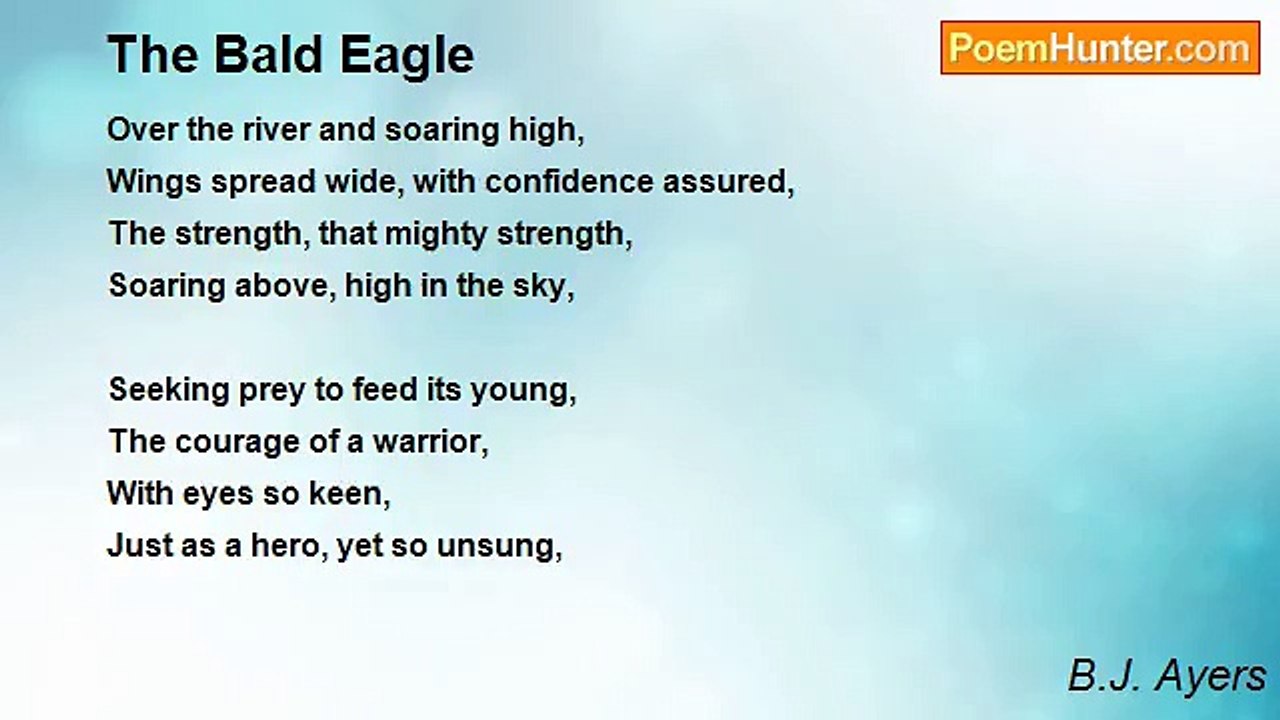 The Bald Eagle

PoemHunter.com

Over the river and soaring high,
Wings spread wide, with confidence assured,
The strength, that mighty strength,
Soaring above, high in the sky,

Seeking prey to feed its young,
The courage of a warrior,
With eyes so keen,
Just as a hero, yet so unsung,

B.J. Ayers